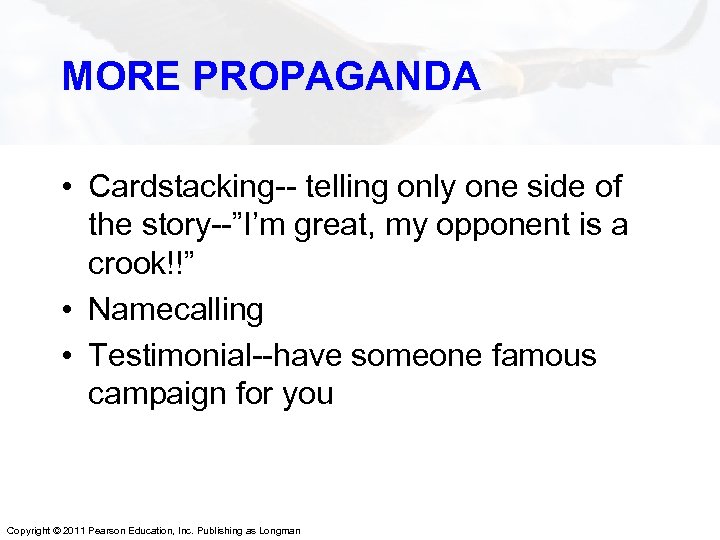 MORE PROPAGANDA

• Cardstacking-- telling only one side of the story--”I’m great, my opponent is a crook!!”

• Namecalling

• Testimonial--have someone famous campaign for you

Copyright © 2011 Pearson Education, Inc. Publishing as Longman